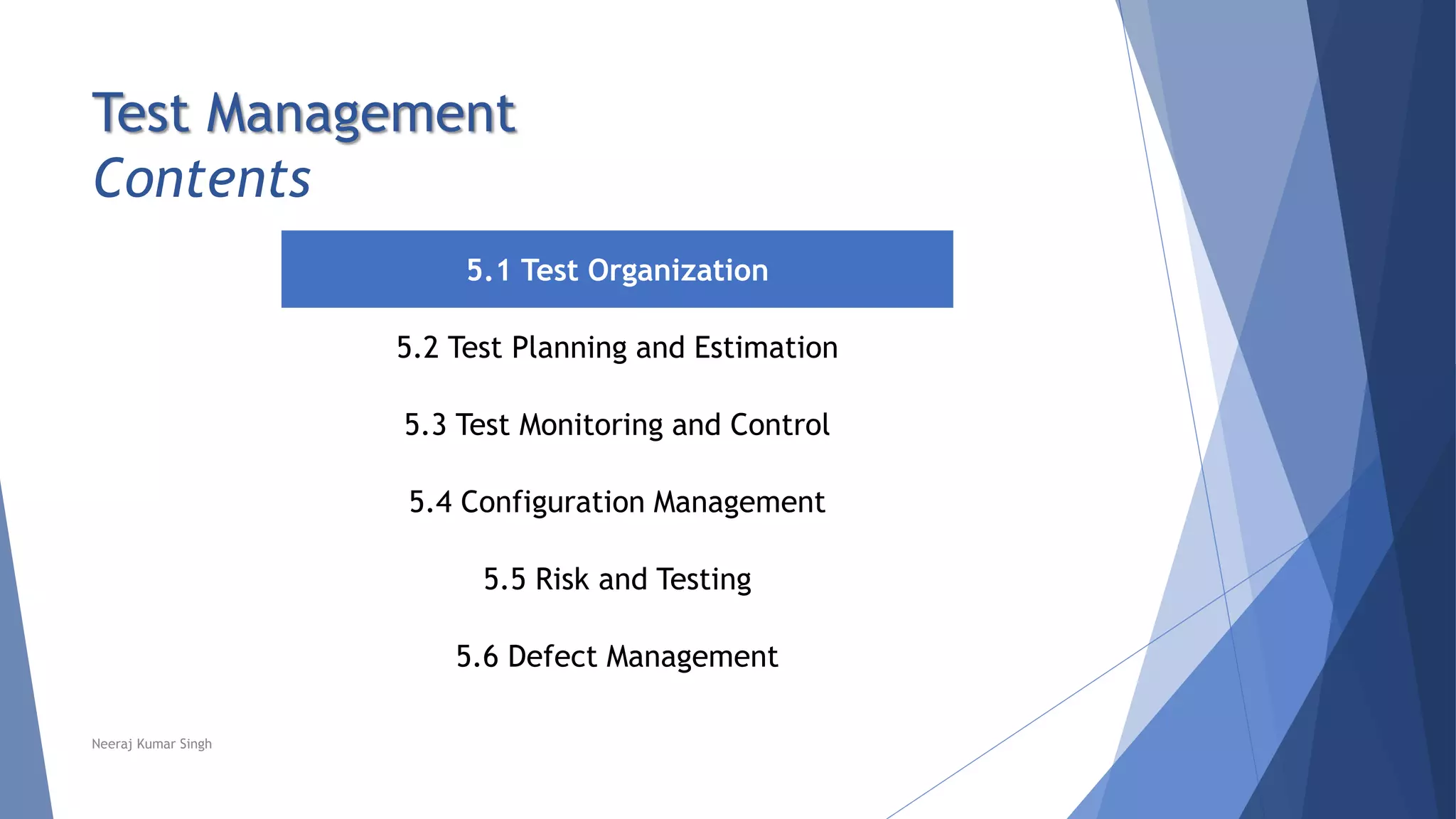 Test Management
Contents

5.1 Test Organization

5.2 Test Planning and Estimation

5.3 Test Monitoring and Control

5.4 Configuration Management

5.5 Risk and Testing

5.6 Defect Management

Neeraj Kumar Singh